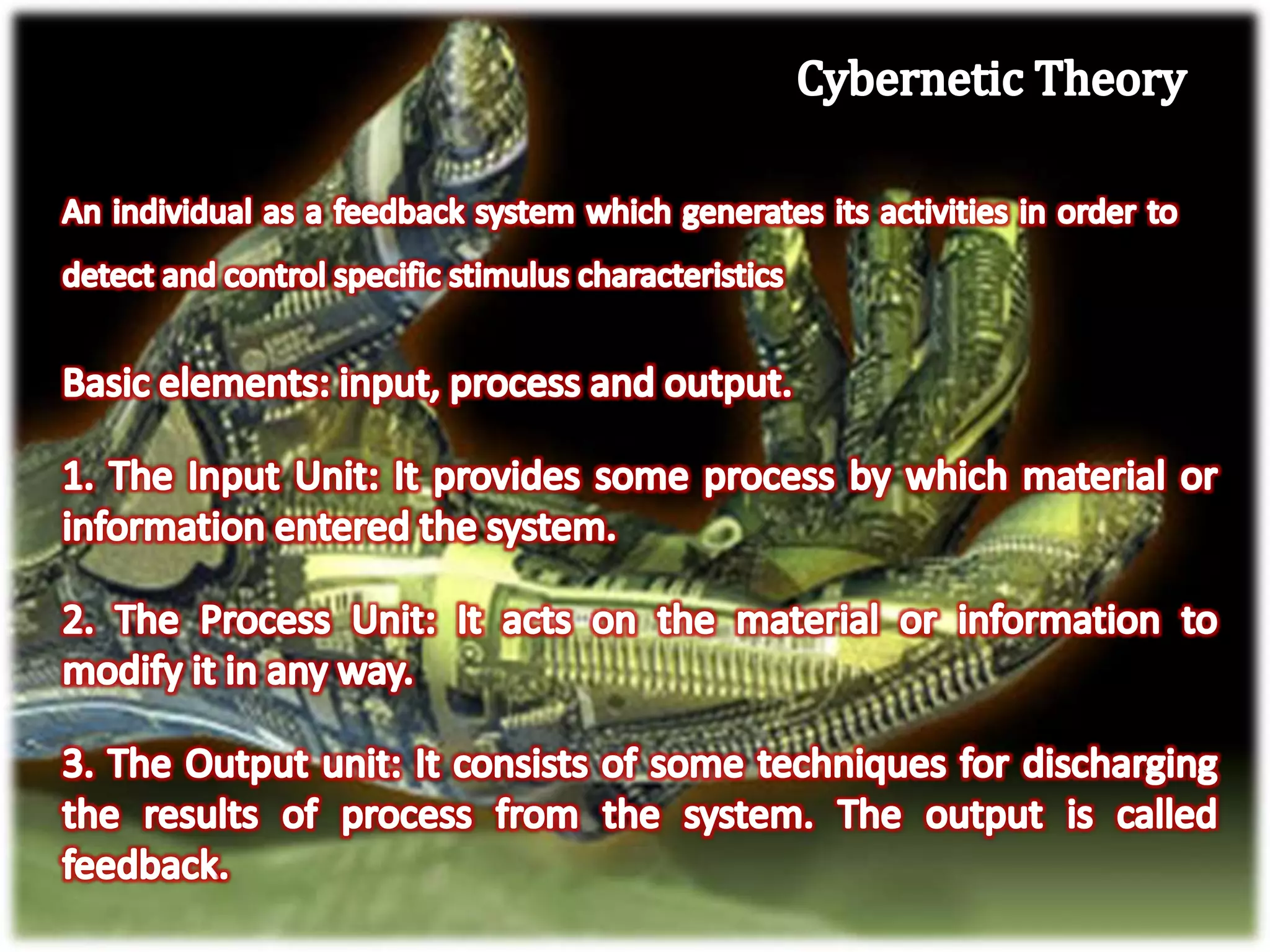 Cybernetic Theory

An individual as a feedback system which generates its activities in order to detect and control specific stimulus characteristics

Basic elements: input, process and output.

1. The Input Unit: It provides some process by which material or information entered the system.

2. The Process Unit: It acts on the material or information to modify it in any way.

3. The Output unit: It consists of some techniques for discharging the results of process from the system. The output is called feedback.